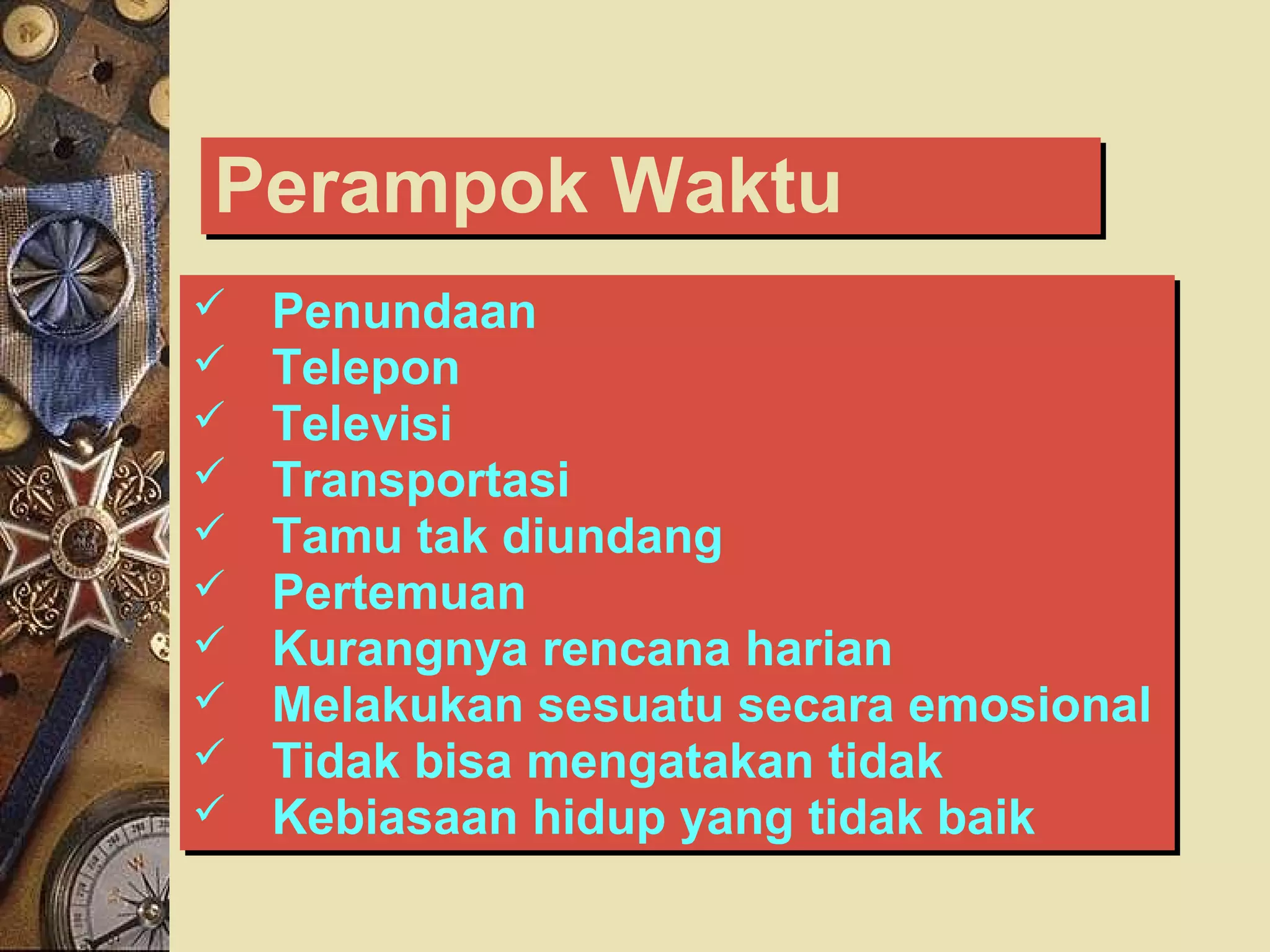 Perampok Waktu

✓ Penundaan
✓ Telepon
✓ Televisi
✓ Transportasi
✓ Tamu tak diundang
✓ Pertemuan
✓ Kurangnya rencana harian
✓ Melakukan sesuatu secara emosional
✓ Tidak bisa mengatakan tidak
✓ Kebiasaan hidup yang tidak baik